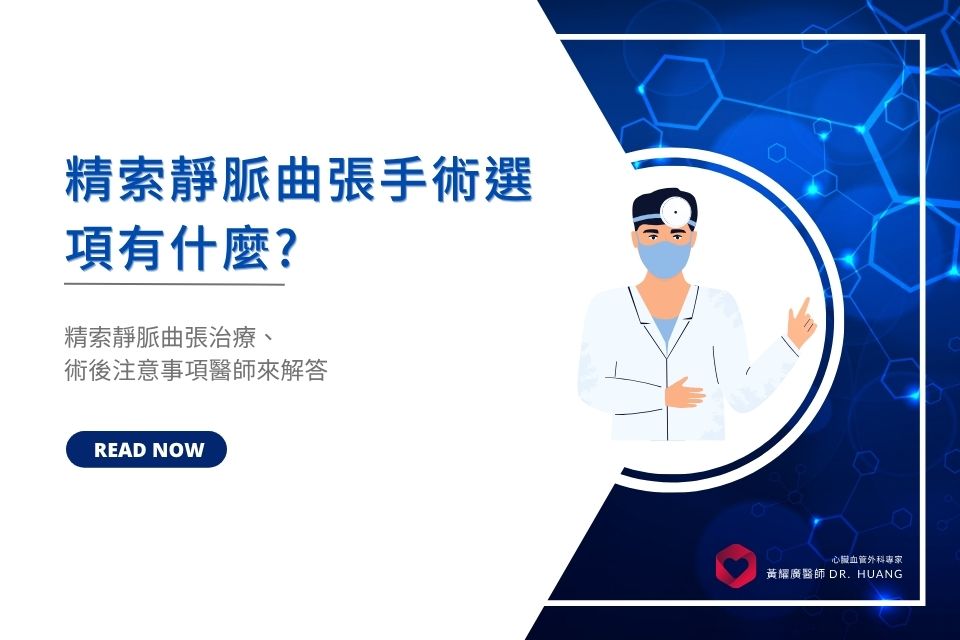 精索靜脈曲張手術選項有什麼?

精索靜脈曲張治療、
術後注意事項醫師來解答

READ NOW

心臟血管外科專家
黃耀廣醫師 DR. HUANG